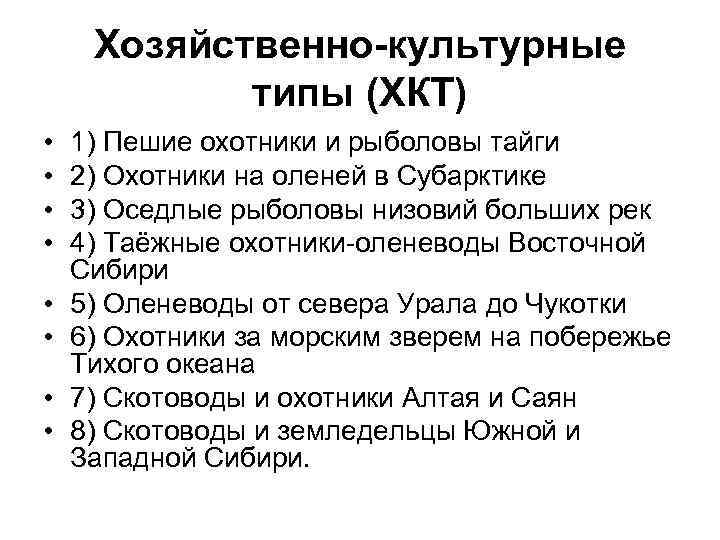 Хозяйственно-культурные типы (ХКТ)

• 1) Пешие охотники и рыболовы тайги
• 2) Охотники на оленей в Субарктике
• 3) Оседлые рыболовы низовий больших рек
• 4) Таёжные охотники-оленеводы Восточной Сибири
• 5) Оленеводы от севера Урала до Чукотки
• 6) Охотники за морским зверем на побережье Тихого океана
• 7) Скотоводы и охотники Алтая и Саян
• 8) Скотоводы и земледельцы Южной и Западной Сибири.